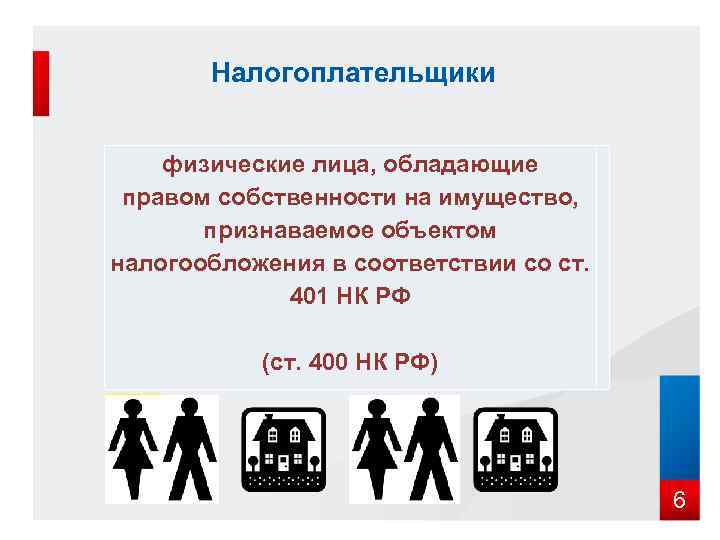 Налогоплательщики

физические лица, обладающие правом собственности на имущество, признаваемое объектом налогообложения в соответствии со ст. 401 НК РФ

(ст. 400 НК РФ)

6